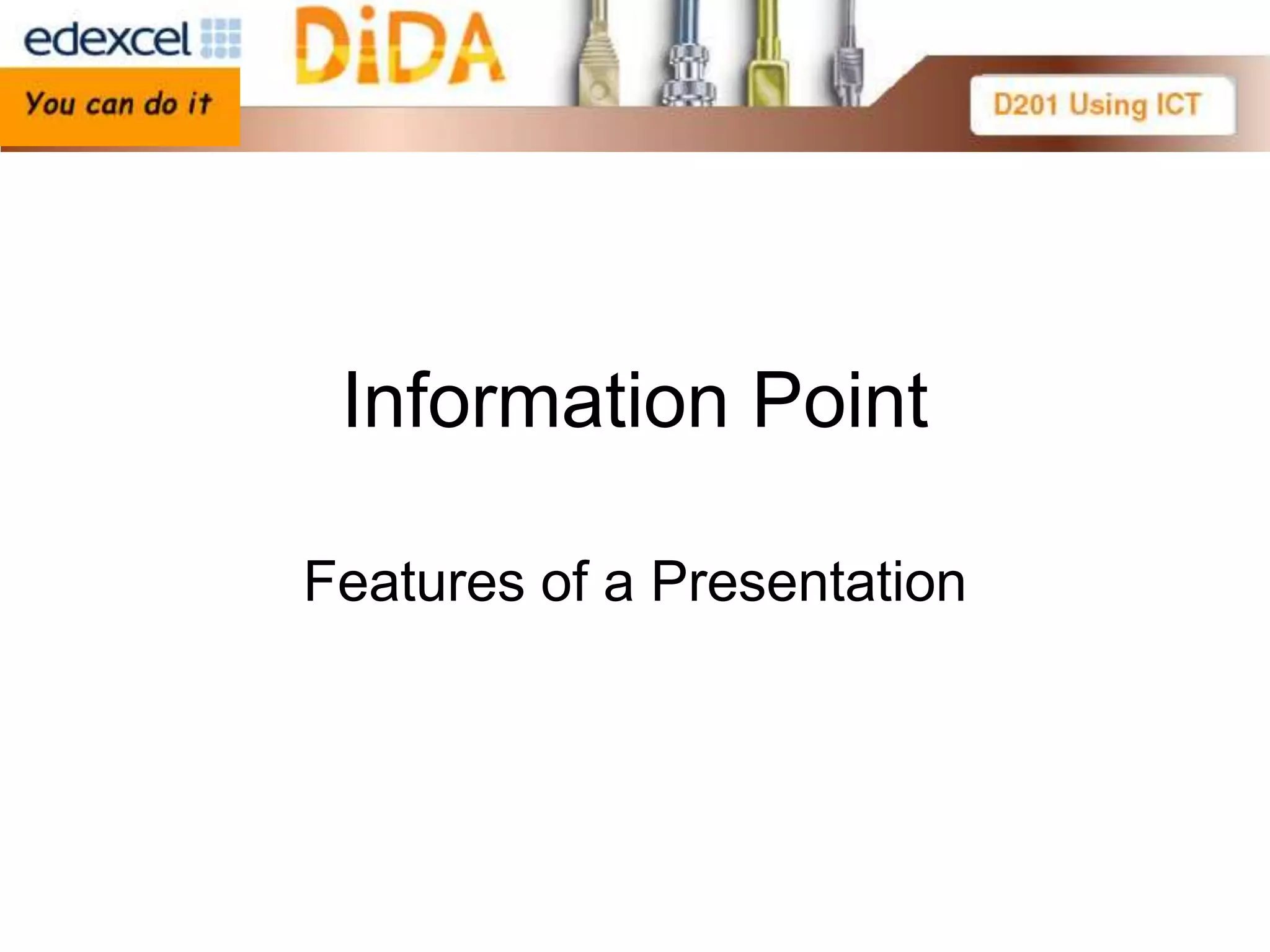 edexcel

You can do it

DiDA

D201 Using ICT

Information Point

Features of a Presentation